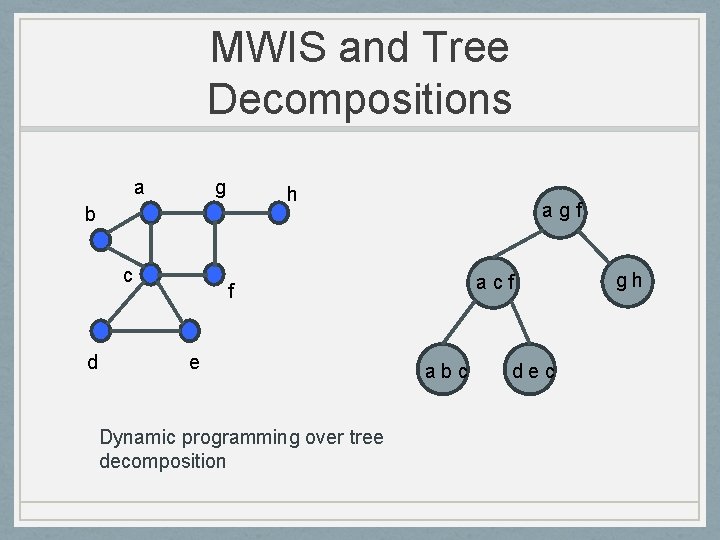 MWIS and Tree Decompositions

a
g
h
b
c
f
d
e

a g f
a c f
g h
a b c
d e c

Dynamic programming over tree decomposition